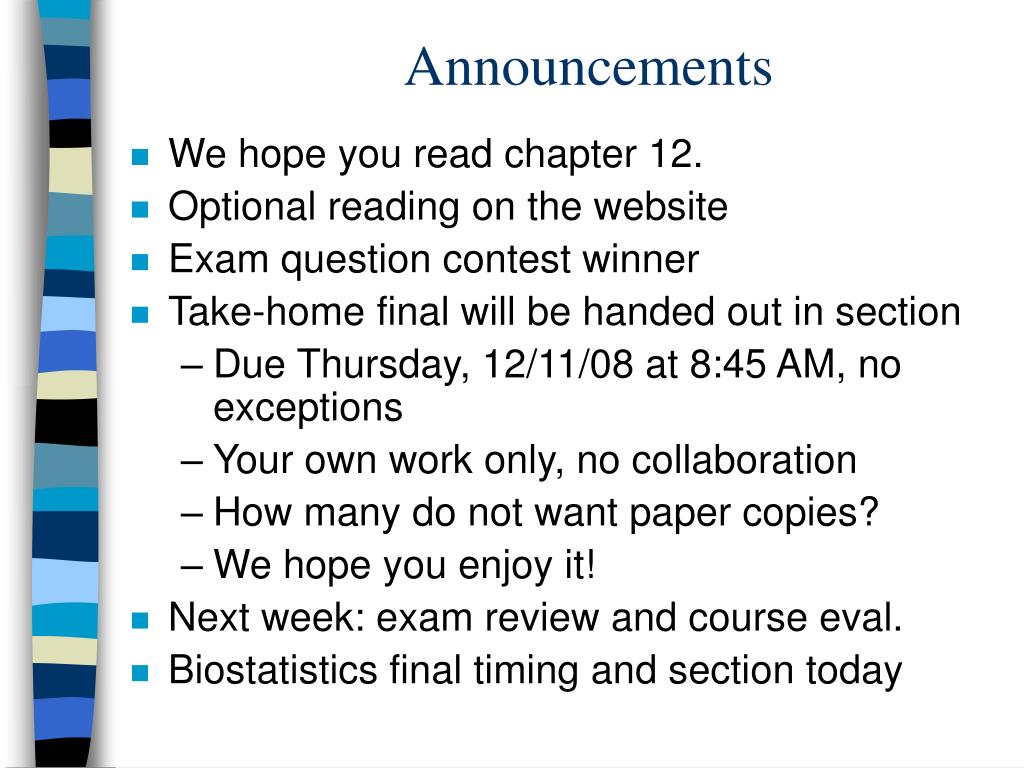 Announcements

- We hope you read chapter 12.
- Optional reading on the website
- Exam question contest winner
- Take-home final will be handed out in section
  – Due Thursday, 12/11/08 at 8:45 AM, no exceptions
  – Your own work only, no collaboration
  – How many do not want paper copies?
  – We hope you enjoy it!
- Next week: exam review and course eval.
- Biostatistics final timing and section today